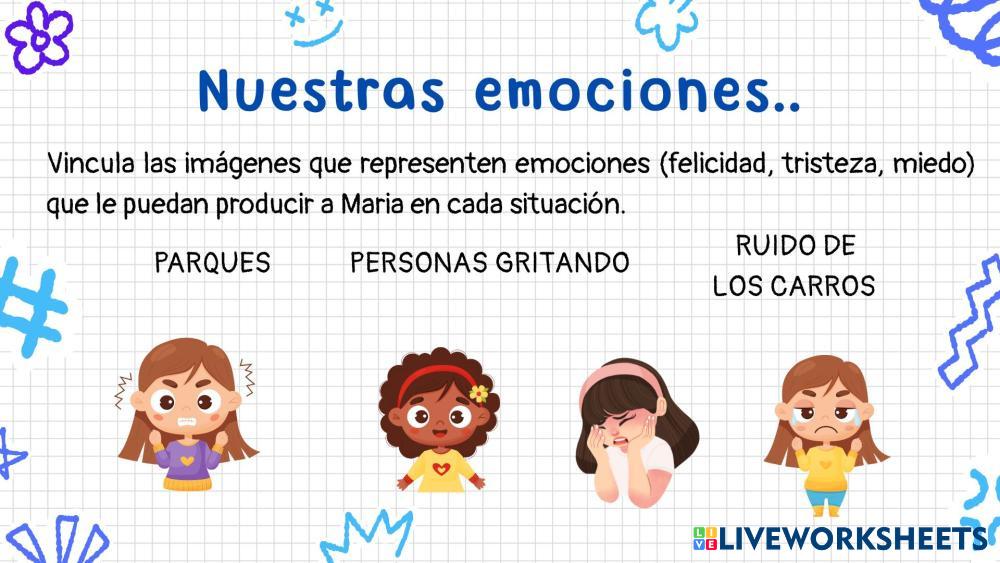 Nuestras emociones..

Vincula las imágenes que representen emociones (felicidad, tristeza, miedo) que le puedan producir a Maria en cada situación.

PARQUES

PERSONAS GRITANDO

RUIDO DE LOS CARROS

LIVEWORKSHEETS